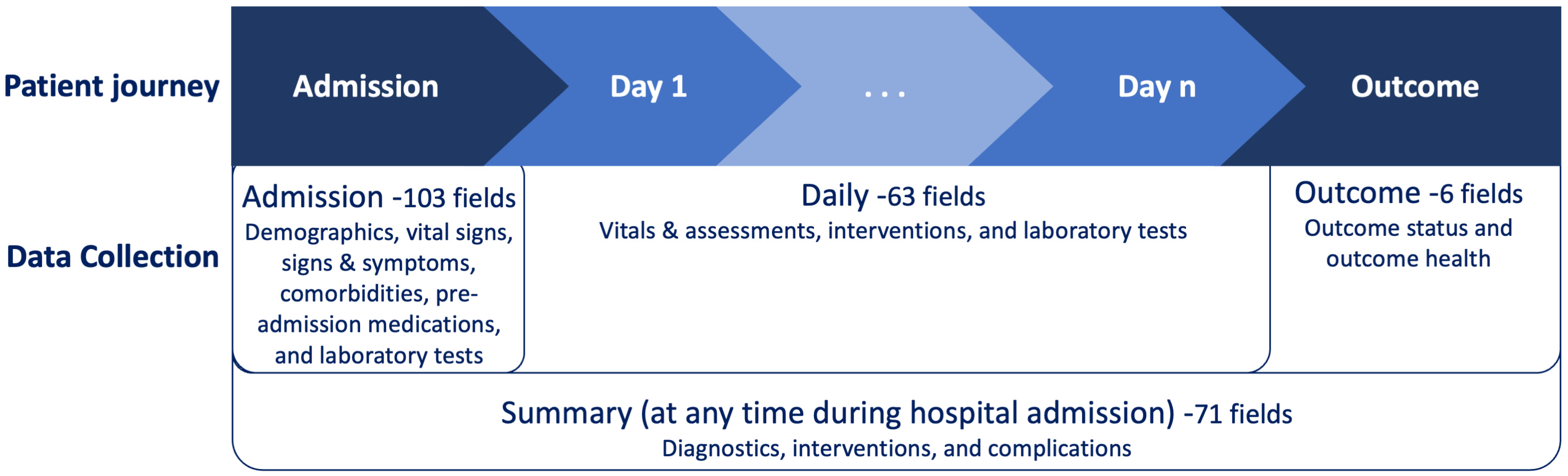 Patient journey

Admission

Day 1

. . .

Day n

Outcome

Data Collection

Admission -103 fields
Demographics, vital signs, signs & symptoms, comorbidities, pre-admission medications, and laboratory tests

Daily -63 fields
Vitals & assessments, interventions, and laboratory tests

Outcome -6 fields
Outcome status and outcome health

Summary (at any time during hospital admission) -71 fields
Diagnostics, interventions, and complications